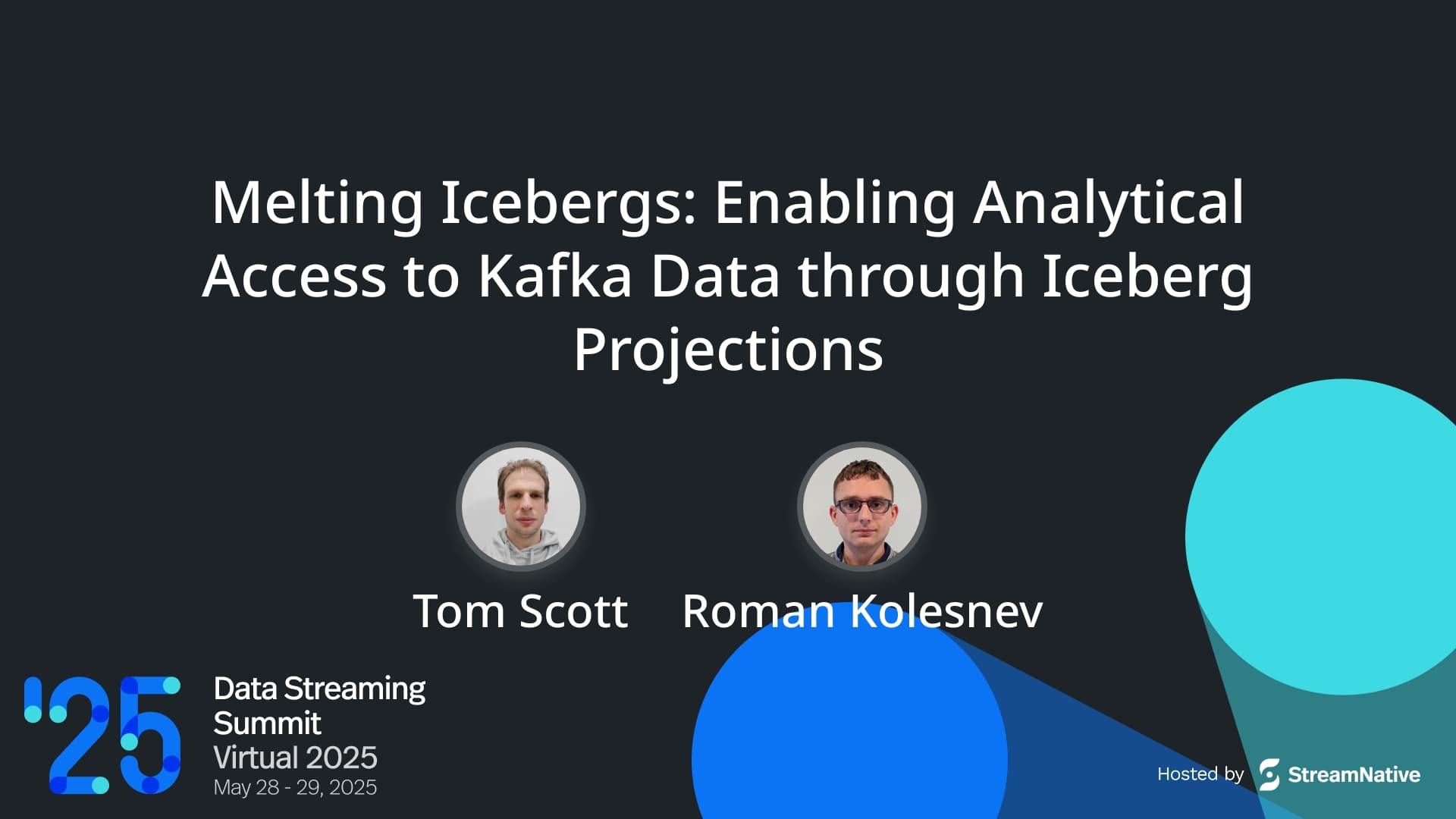 Melting Icebergs: Enabling Analytical Access to Kafka Data through Iceberg Projections

Tom Scott

Roman Kolesnev

'25

Data Streaming Summit
Virtual 2025
May 28 - 29, 2025

Hosted by StreamNative